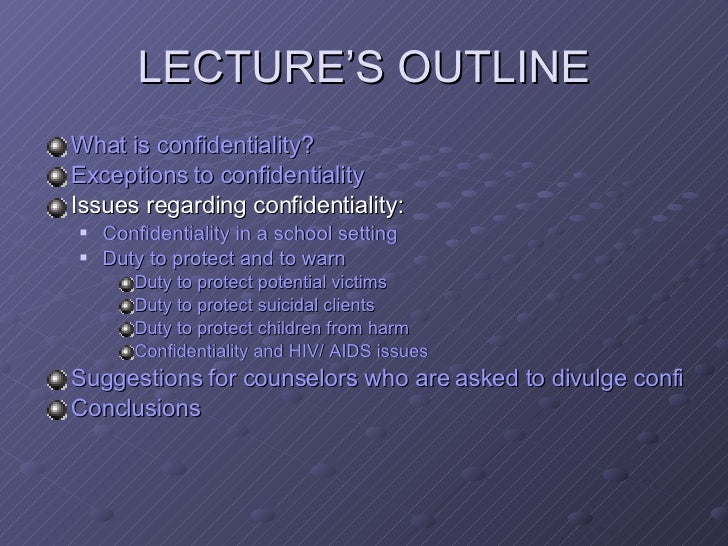 LECTURE'S OUTLINE

What is confidentiality?
Exceptions to confidentiality
Issues regarding confidentiality:
Confidentiality in a school setting
Duty to protect and to warn
Duty to protect potential victims
Duty to protect suicidal clients
Duty to protect children from harm
Confidentiality and HIV/ AIDS issues
Suggestions for counselors who are asked to divulge confi
Conclusions